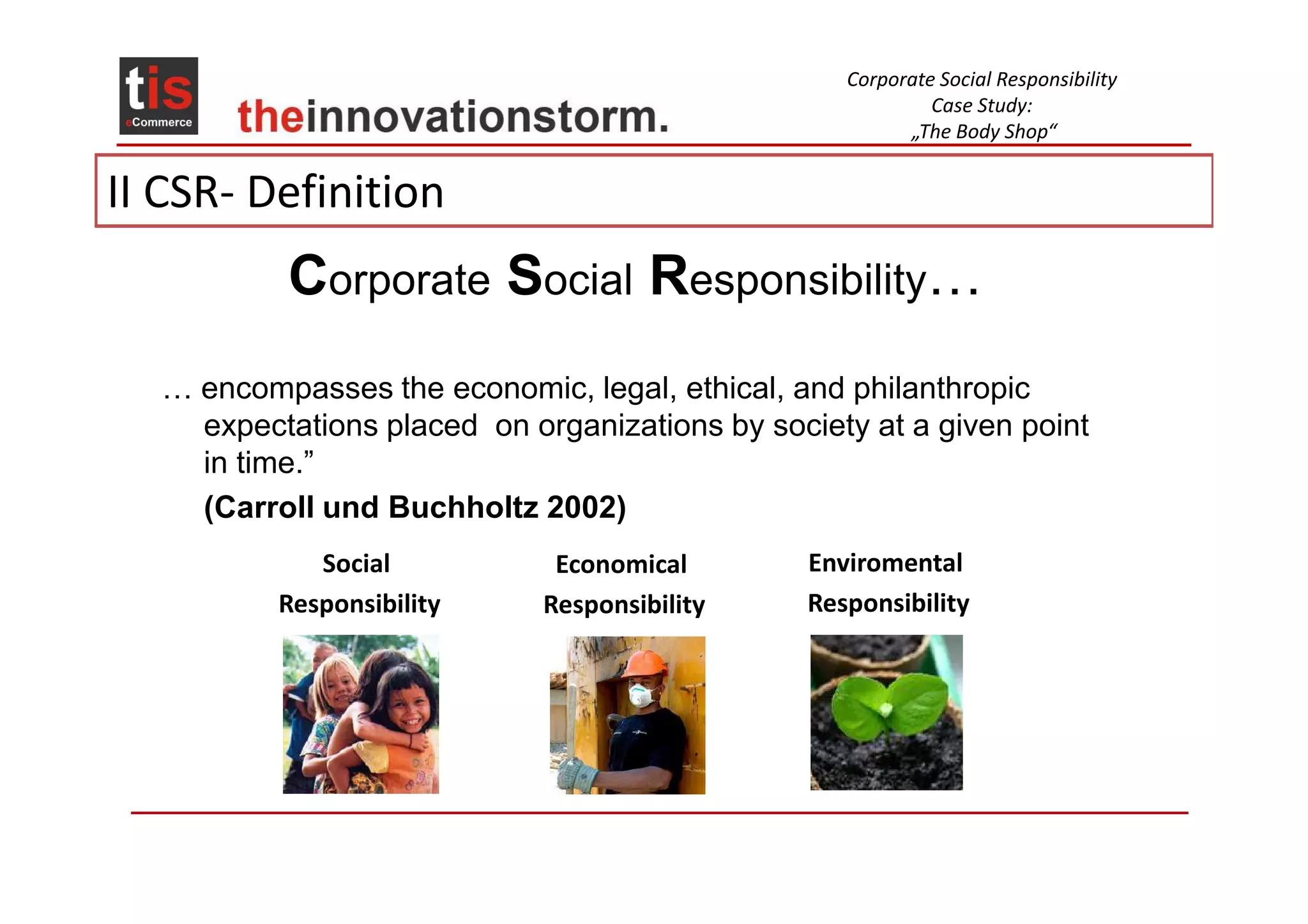 tis
eCommerce

theinnovationstorm.

Corporate Social Responsibility
Case Study:
„The Body Shop“

II CSR- Definition

Corporate Social Responsibility…

… encompasses the economic, legal, ethical, and philanthropic expectations placed on organizations by society at a given point in time.”

(Carroll und Buchholtz 2002)

Social Responsibility

Economical Responsibility

Enviromental Responsibility